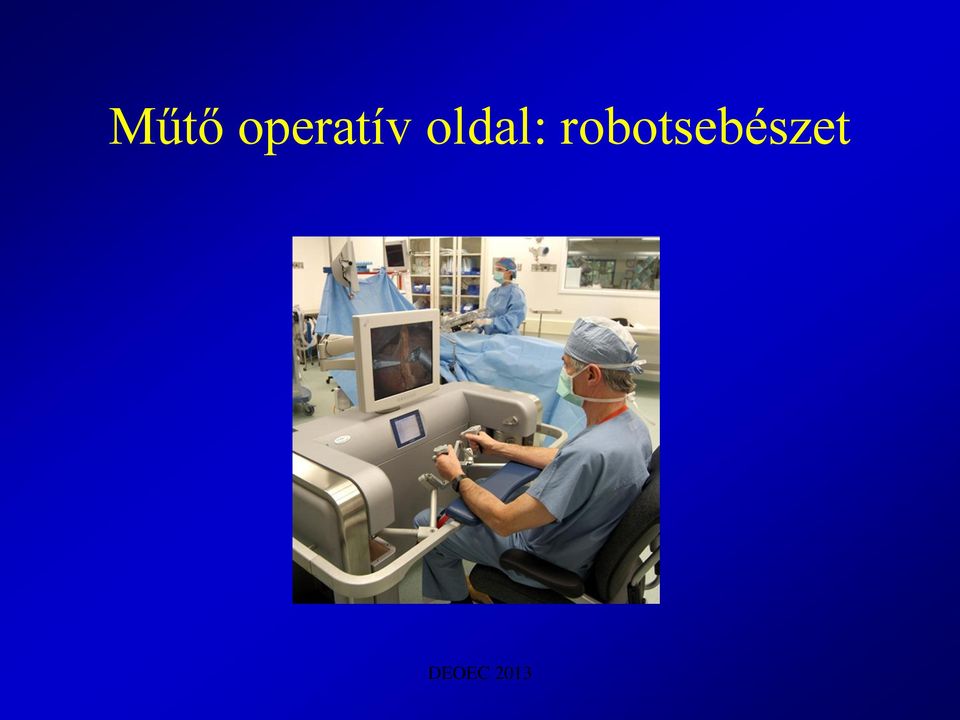 Műtő operatív oldal: robotsebészet

DEOEC 2013